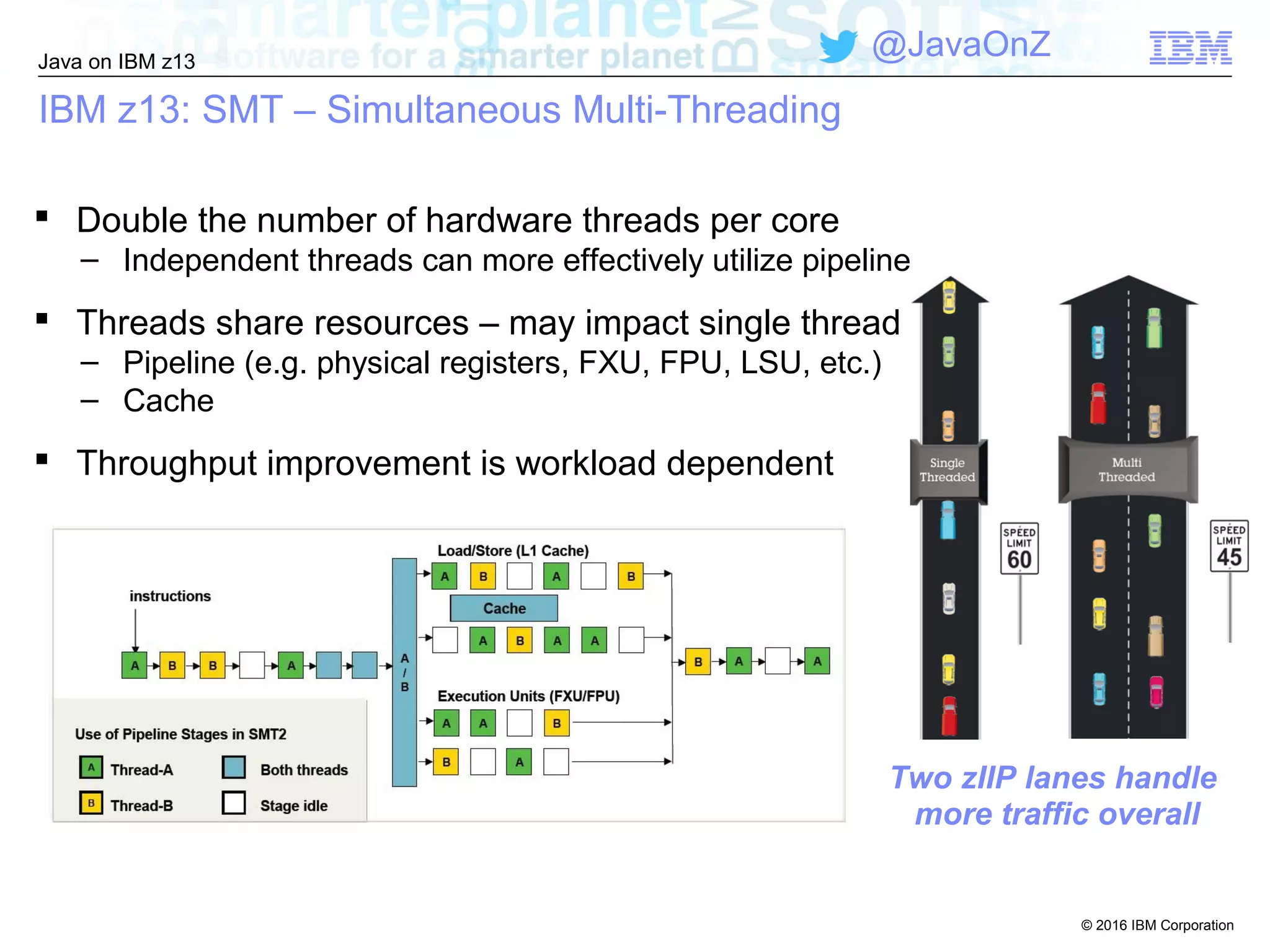 Java on IBM z13

software for a smarter planet

@JavaOnZ

IBM

IBM z13: SMT – Simultaneous Multi-Threading

▪ Double the number of hardware threads per core
– Independent threads can more effectively utilize pipeline

▪ Threads share resources – may impact single thread
– Pipeline (e.g. physical registers, FXU, FPU, LSU, etc.)
– Cache

▪ Throughput improvement is workload dependent

instructions

A B B A

A / B

Load/Store (L1 Cache)

A B A B

Cache

A B A A

Execution Units (FXU/FPU)

A A B

B A

B A A

Use of Pipeline Stages in SMT2

A Thread-A
B Thread-B
Both threads
Stage idle

Single Threaded

SPEED LIMIT 60

Multi Threaded

SPEED LIMIT 45

Two zIIP lanes handle more traffic overall

© 2016 IBM Corporation